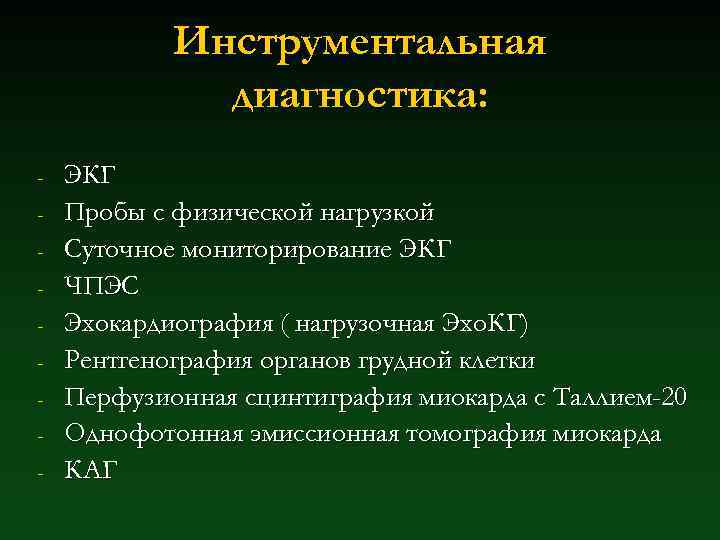 Инструментальная диагностика:

- ЭКГ
- Пробы с физической нагрузкой
- Суточное мониторирование ЭКГ
- ЧПЭС
- Эхокардиография ( нагрузочная ЭхоКГ)
- Рентгенография органов грудной клетки
- Перфузионная сцинтиграфия миокарда с Таллием-20
- Однофотонная эмиссионная томография миокарда
- КАГ